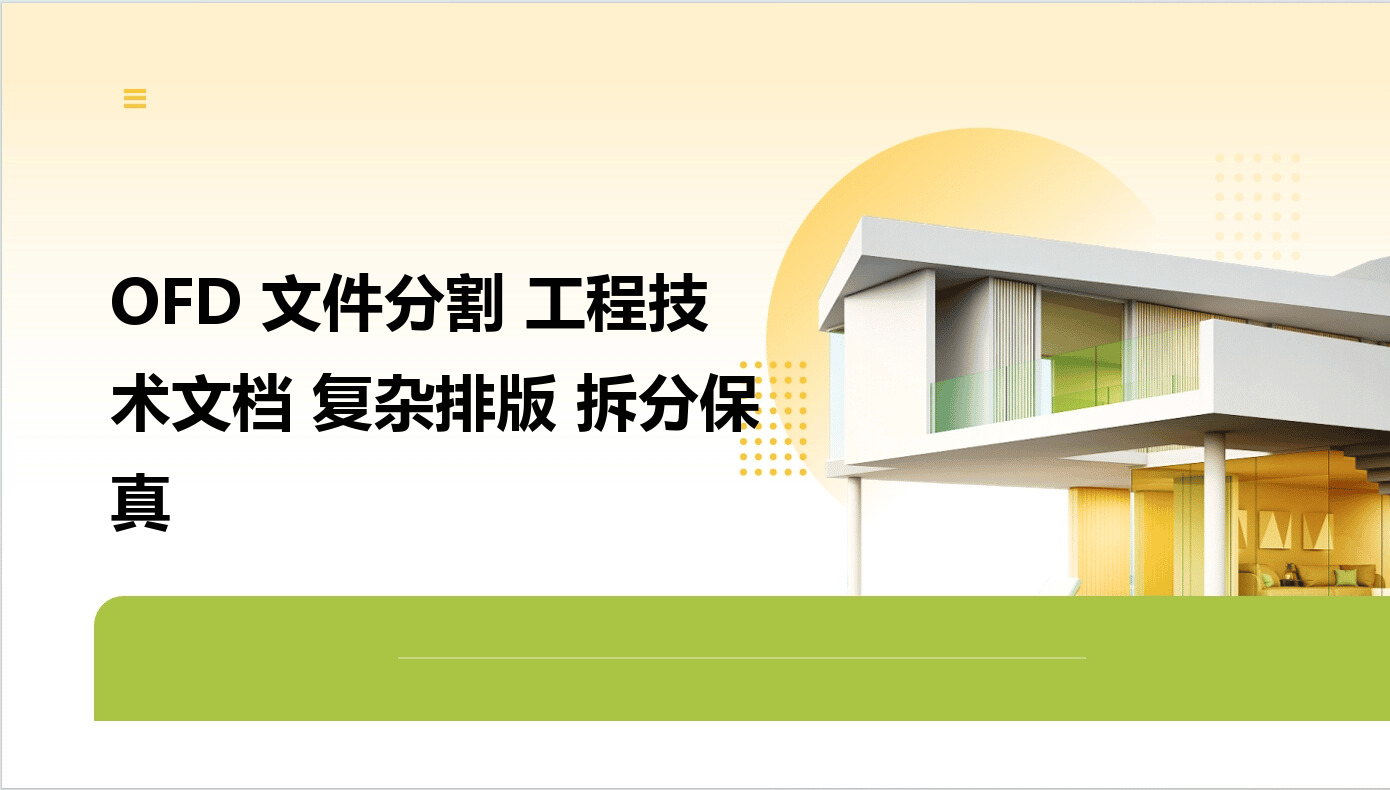 OFD 文件分割 工程技术文档 复杂排版 拆分保真